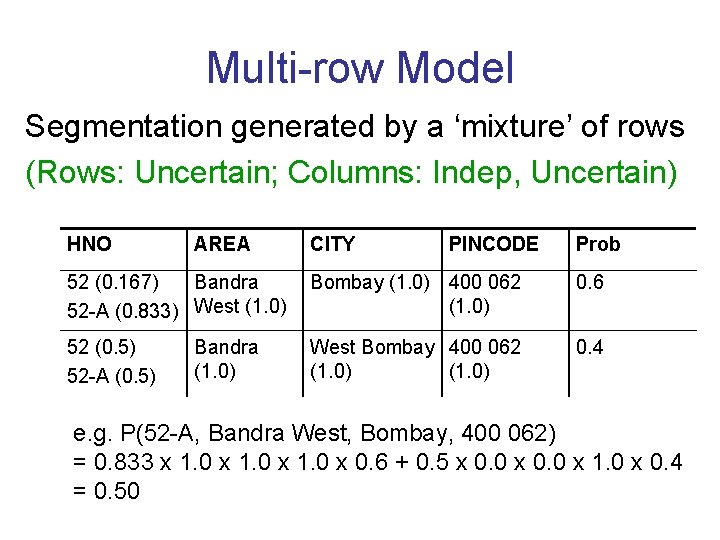 Multi-row Model

Segmentation generated by a ‘mixture’ of rows

(Rows: Uncertain; Columns: Indep, Uncertain)

| HNO | AREA | CITY | PINCODE | Prob |
|---|---|---|---|---|
| 52 (0.167) 52-A (0.833) | Bandra West (1.0) | Bombay (1.0) | 400 062 (1.0) | 0.6 |
| 52 (0.5) 52-A (0.5) | Bandra (1.0) | West Bombay (1.0) | 400 062 (1.0) | 0.4 |

e.g. P(52-A, Bandra West, Bombay, 400 062)
= 0.833 x 1.0 x 1.0 x 1.0 x 0.6 + 0.5 x 0.0 x 0.0 x 1.0 x 0.4
= 0.50